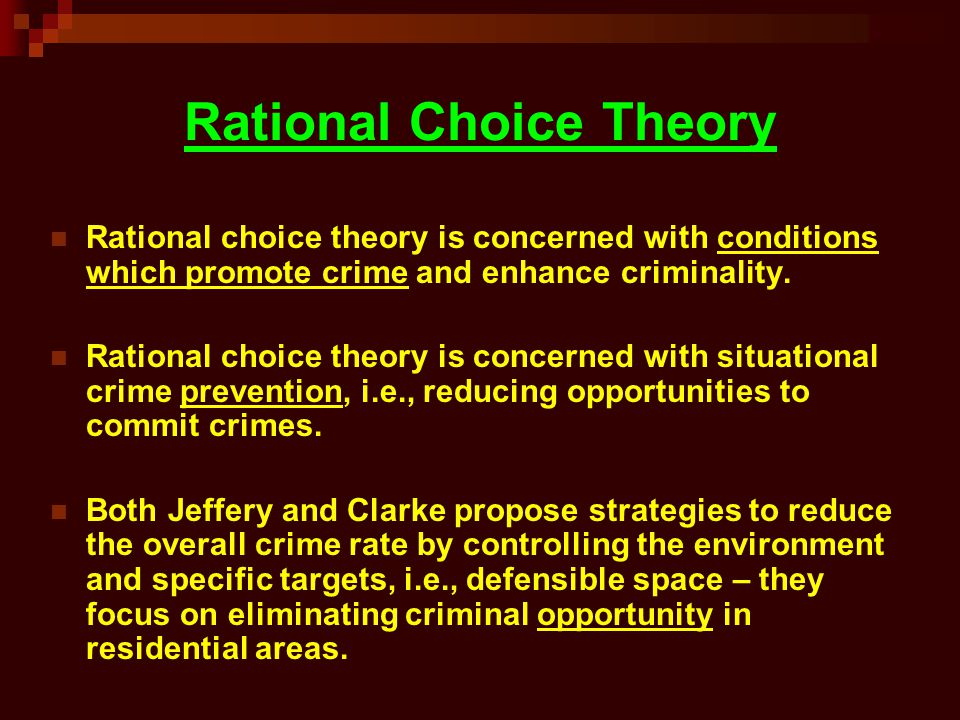 Rational Choice Theory

Rational choice theory is concerned with conditions which promote crime and enhance criminality.

Rational choice theory is concerned with situational crime prevention, i.e., reducing opportunities to commit crimes.

Both Jeffery and Clarke propose strategies to reduce the overall crime rate by controlling the environment and specific targets, i.e., defensible space – they focus on eliminating criminal opportunity in residential areas.